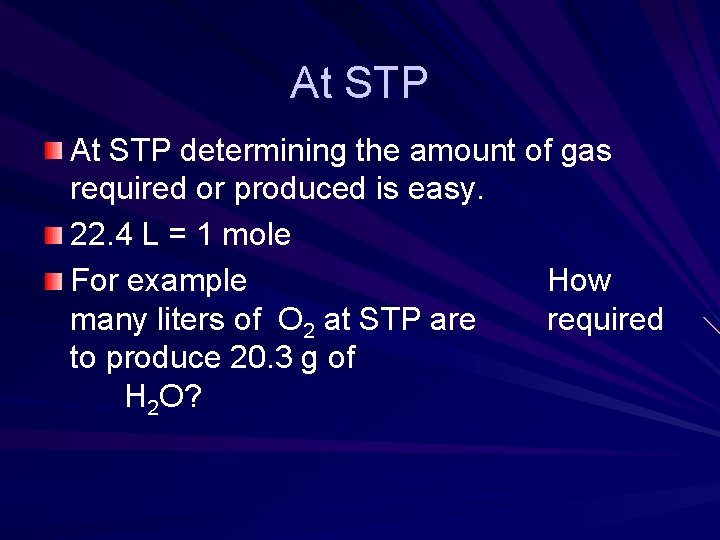 At STP

At STP determining the amount of gas required or produced is easy.

22.4 L = 1 mole

For example How many liters of $O_2$ at STP are required to produce 20.3 g of $H_2O$?